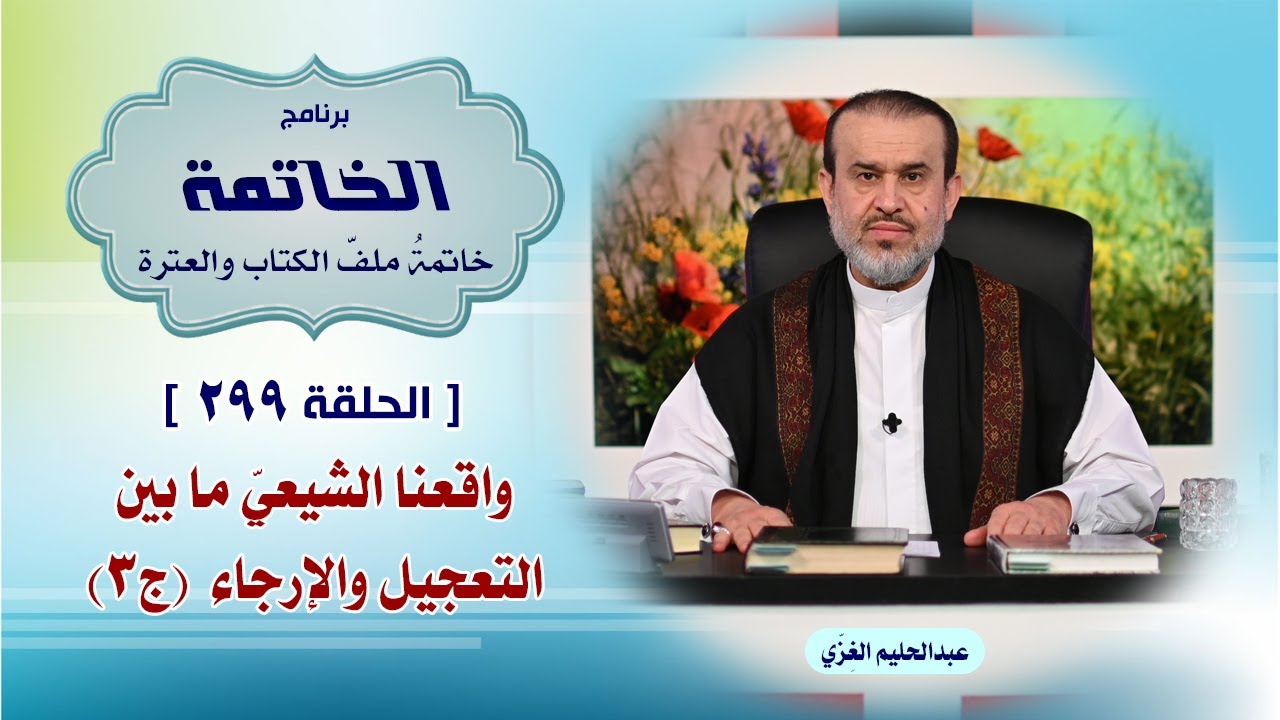 برنامج
الخاتمة
خاتمةُ ملفّ الكتاب والعترة

[ الحلقة ٢٩٩ ]

واقعنا الشيعيّ ما بين التعجيل والإرجاء (ج٣)

عبدالحليم الغِزّي